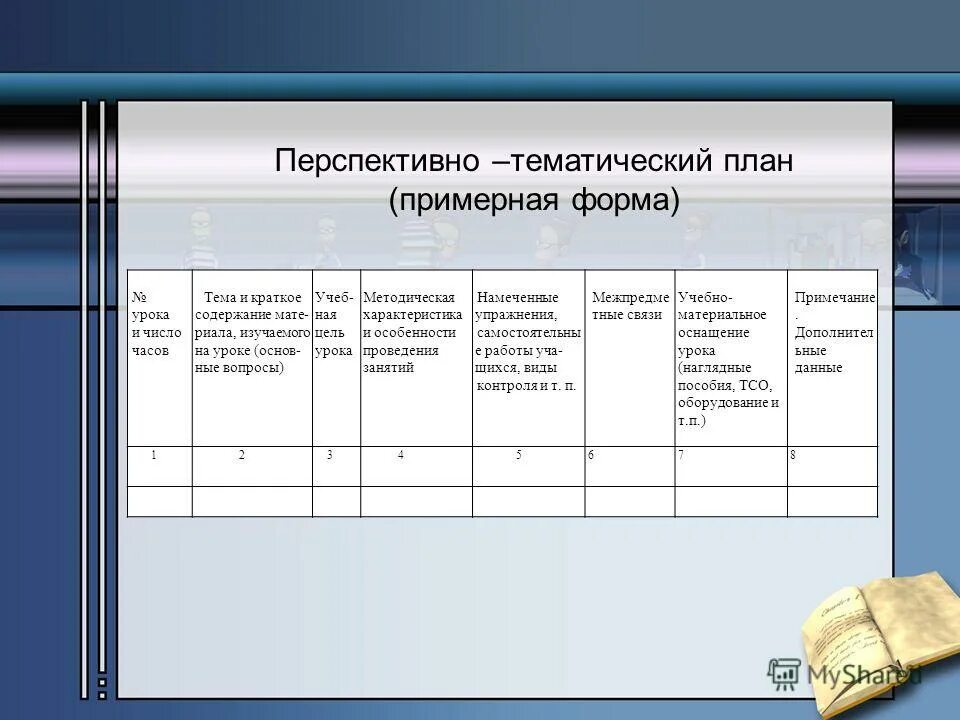 Перспективно –тематический план
(примерная форма)

| № урока и число часов | Тема и краткое содержание материала, изучаемого на уроке (основные вопросы) | Учебная цель урока | Методическая характеристика и особенности проведения занятий | Намеченные упражнения, самостоятельные работы учащихся, виды контроля и т. п. | Межпредметные связи | Учебно-материальное оснащение урока (наглядные пособия, ТСО, оборудование и т.п.) | Примечание. Дополнительные данные |
|---|---|---|---|---|---|---|---|
| 1 | 2 | 3 | 4 | 5 | 6 | 7 | 8 |
| | | | | | | | |

MyShared